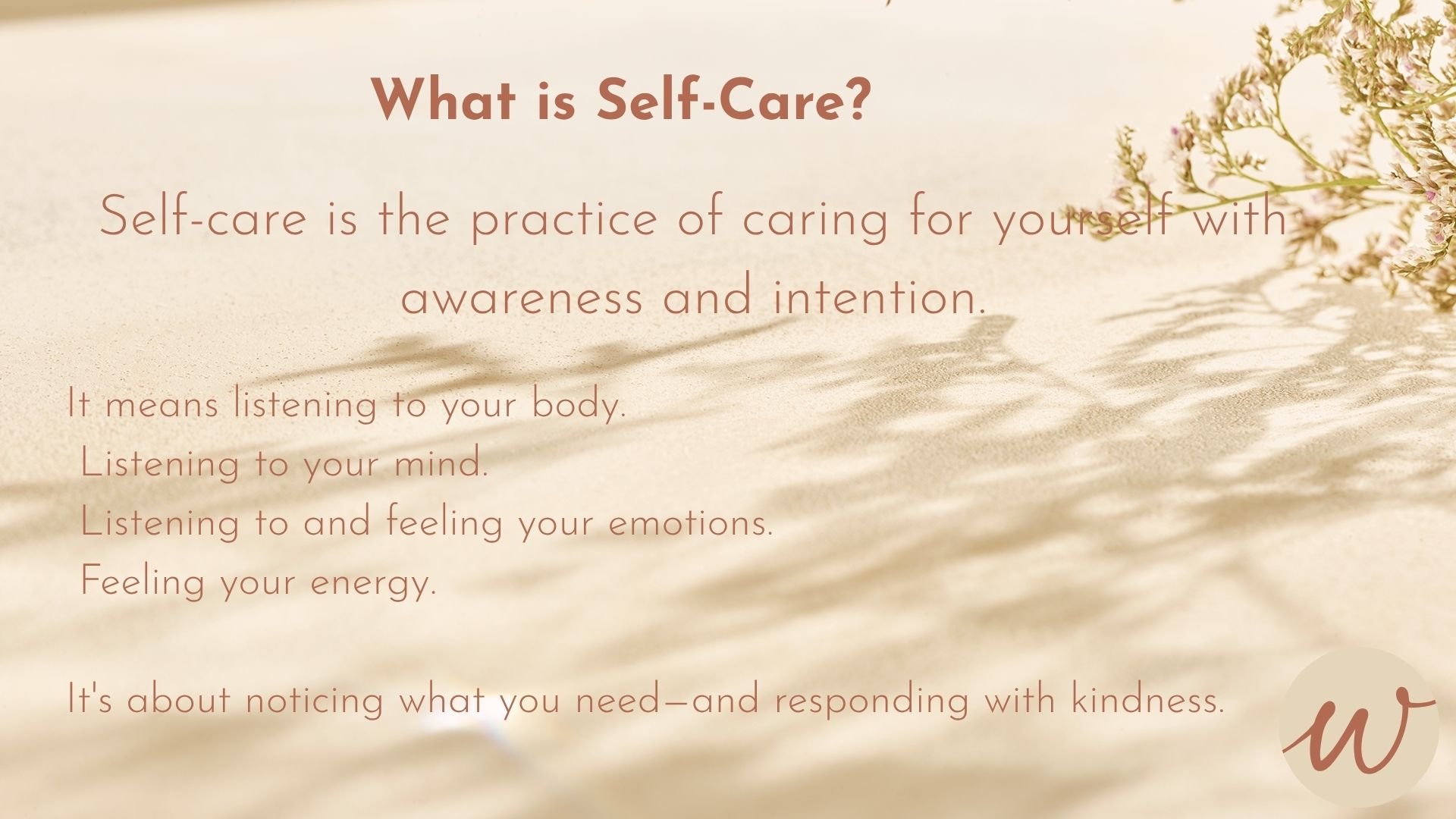 What is Self-Care?

Self-care is the practice of caring for yourself with awareness and intention.

It means listening to your body.
Listening to your mind.
Listening to and feeling your emotions.
Feeling your energy.

It's about noticing what you need—and responding with kindness.

w